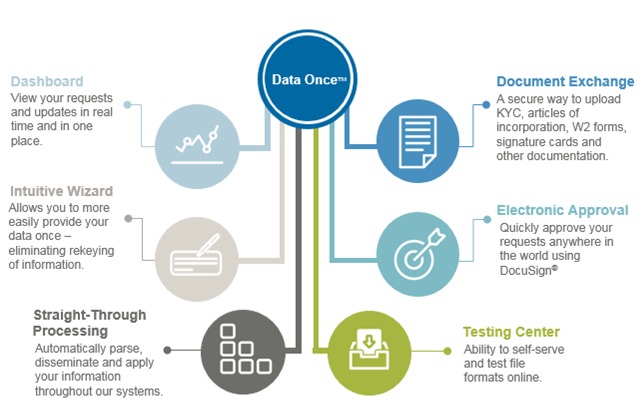 Data Once™

Dashboard
View your requests and updates in real time and in one place.

Intuitive Wizard
Allows you to more easily provide your data once – eliminating rekeying of information.

Straight-Through Processing
Automatically parse, disseminate and apply your information throughout our systems.

Document Exchange
A secure way to upload KYC, articles of incorporation, W2 forms, signature cards and other documentation.

Electronic Approval
Quickly approve your requests anywhere in the world using DocuSign©

Testing Center
Ability to self-serve and test file formats online.